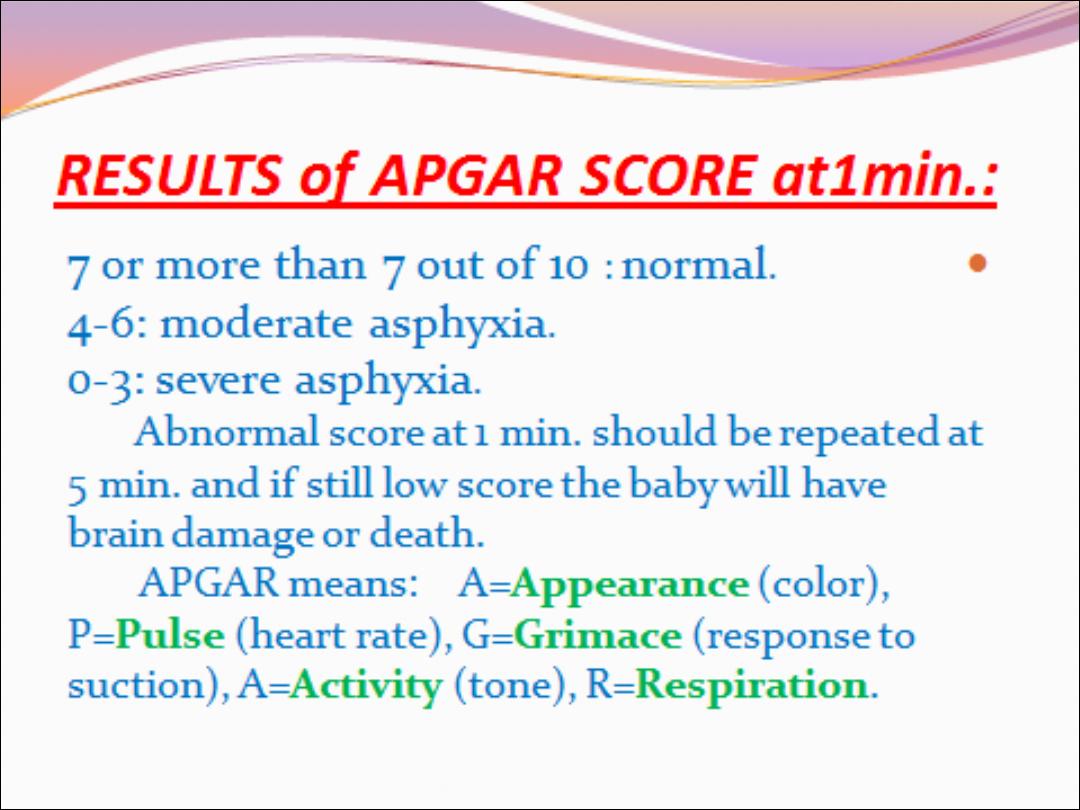 RESULTS of APGAR SCORE at1min.:

7 or more than 7 out of 10 : normal.
4-6: moderate asphyxia.
0-3: severe asphyxia.

Abnormal score at 1 min. should be repeated at 5 min. and if still low score the baby will have brain damage or death.

APGAR means: A=Appearance (color), P=Pulse (heart rate), G=Grimace (response to suction), A=Activity (tone), R=Respiration.